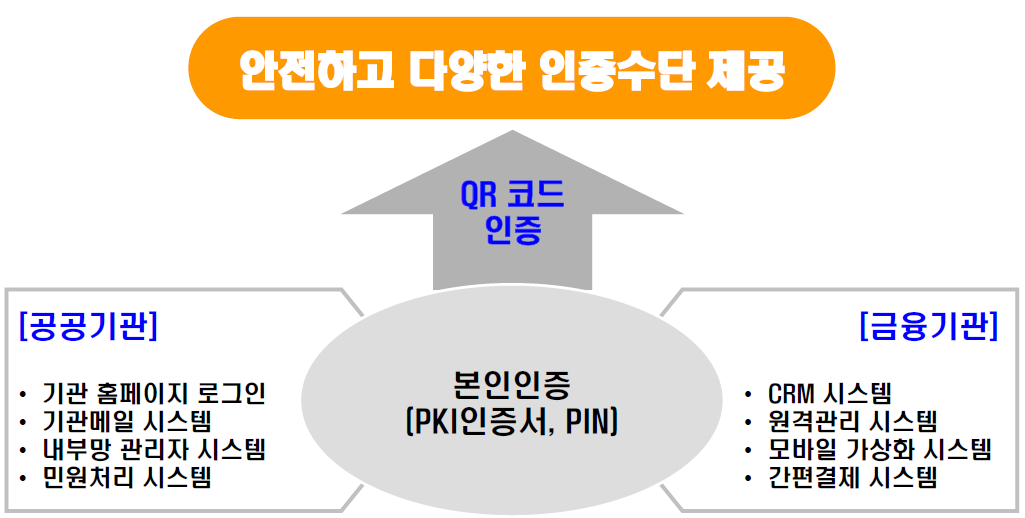 안전하고 다양한 인증수단 제공

QR 코드 인증

[공공기관]

• 기관 홈페이지 로그인
• 기관메일 시스템
• 내부망 관리자 시스템
• 민원처리 시스템

본인인증 (PKI인증서, PIN)

[금융기관]

• CRM 시스템
• 원격관리 시스템
• 모바일 가상화 시스템
• 간편결제 시스템